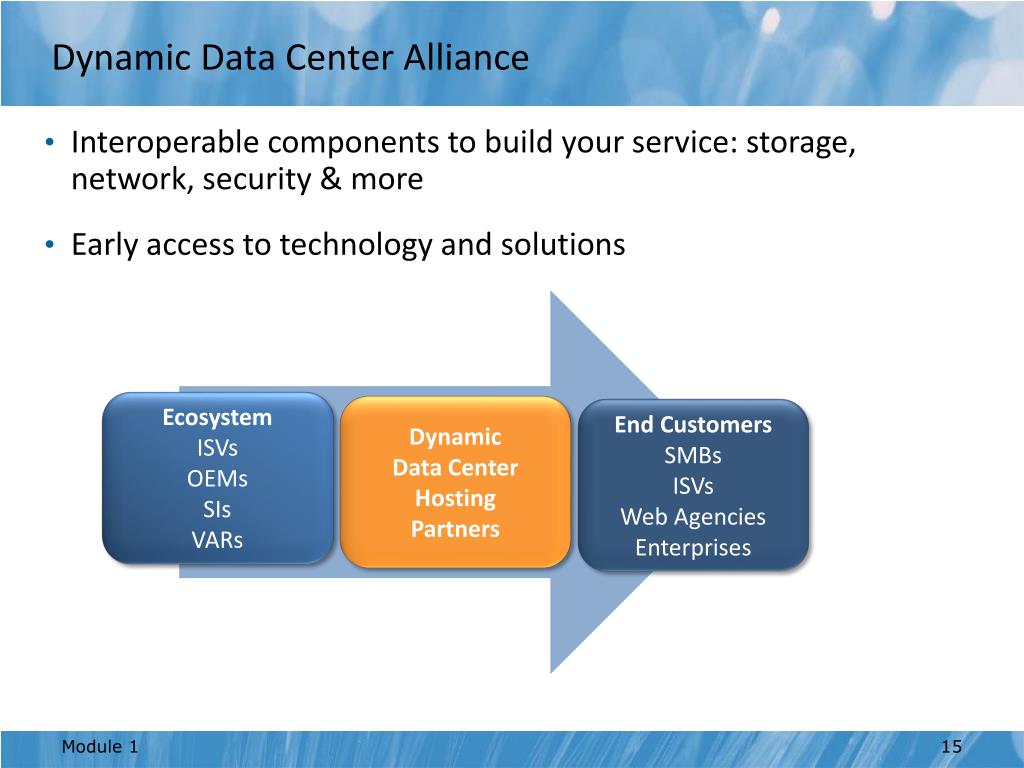 Dynamic Data Center Alliance

• Interoperable components to build your service: storage, network, security & more

• Early access to technology and solutions

Ecosystem
ISVs
OEMs
SIs
VARs

Dynamic
Data Center
Hosting
Partners

End Customers
SMBs
ISVs
Web Agencies
Enterprises

Module 1

15